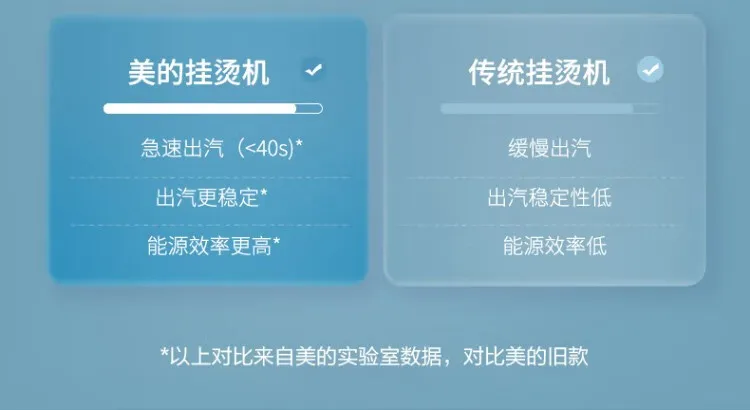 美的挂烫机

急速出汽（<40s)*

出汽更稳定*

能源效率更高*

传统挂烫机

缓慢出汽

出汽稳定性低

能源效率低

*以上对比来自美的实验室数据，对比美的旧款